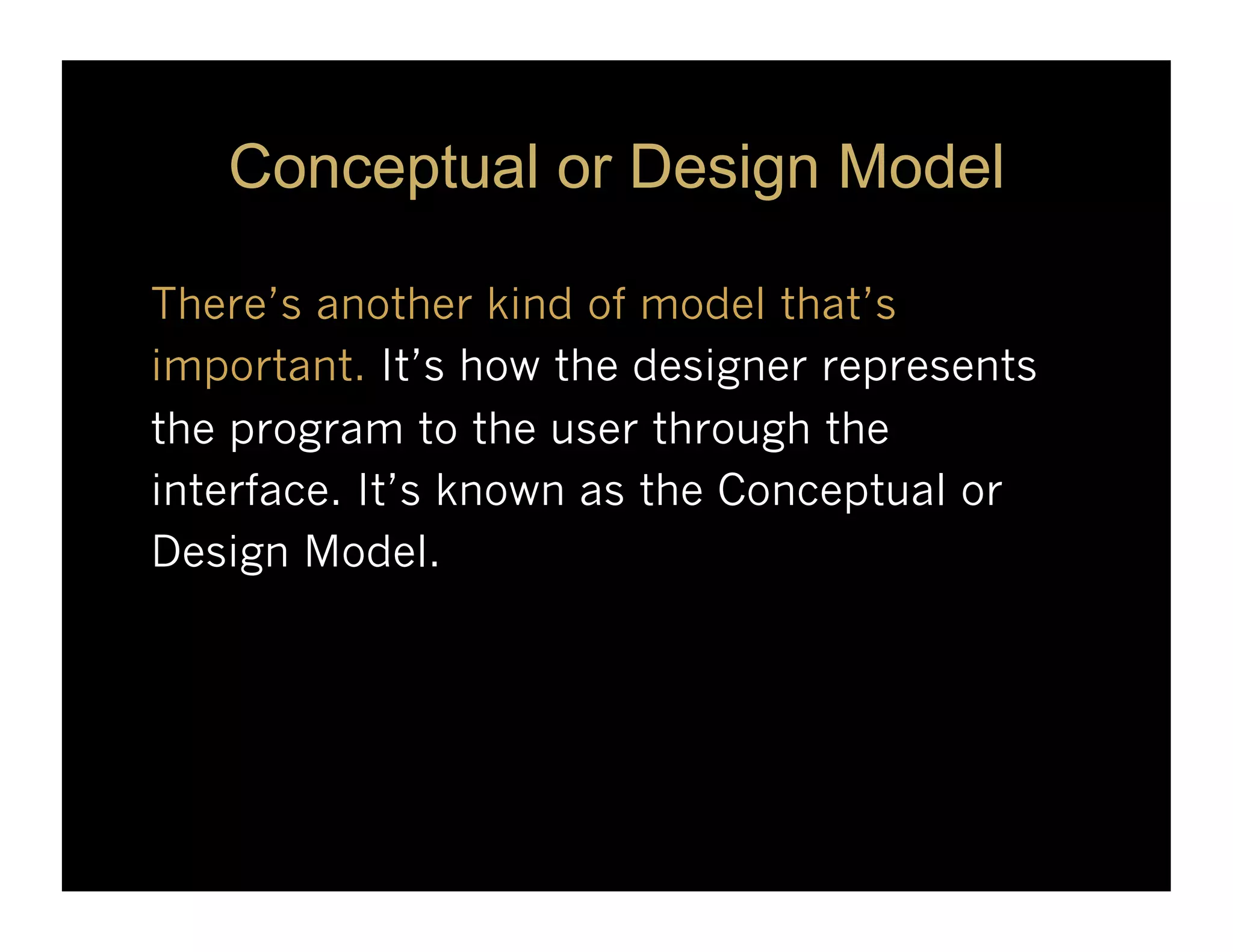 Conceptual or Design Model

There’s another kind of model that’s important. It’s how the designer represents the program to the user through the interface. It’s known as the Conceptual or Design Model.